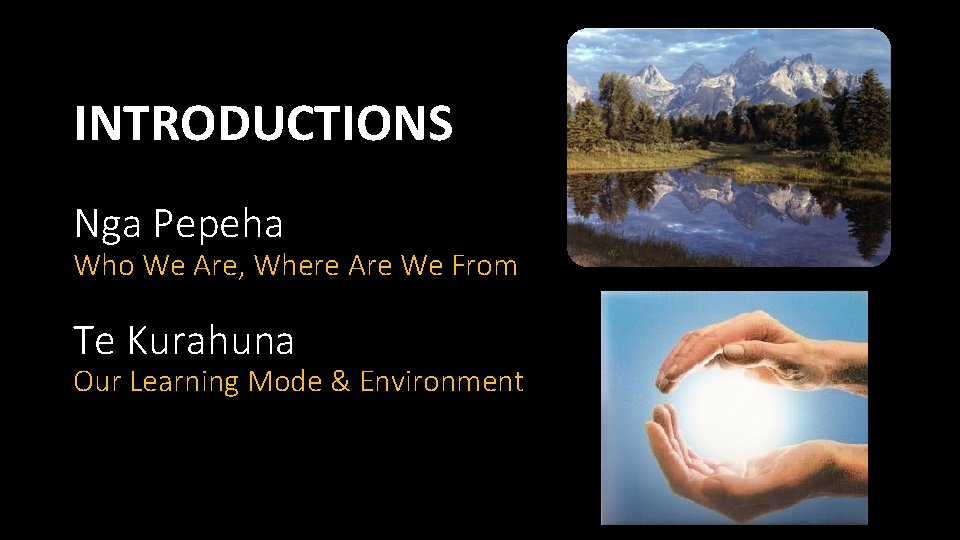 INTRODUCTIONS

Nga Pepeha
Who We Are, Where Are We From

Te Kurahuna
Our Learning Mode & Environment